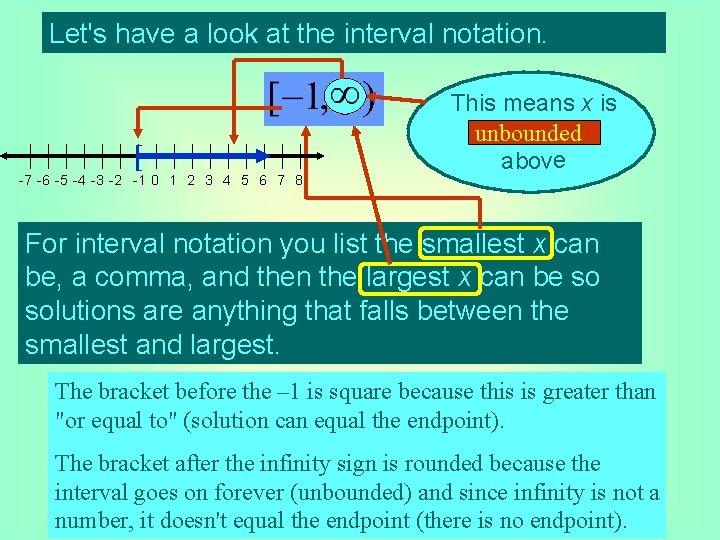 Let's have a look at the interval notation.

$[-1, \infty)$

This means $x$ is unbounded above

-7 -6 -5 -4 -3 -2 -1 0 1 2 3 4 5 6 7 8

For interval notation you list the smallest $x$ can be, a comma, and then the largest $x$ can be so solutions are anything that falls between the smallest and largest.

The bracket before the –1 is square because this is greater than "or equal to" (solution can equal the endpoint).

The bracket after the infinity sign is rounded because the interval goes on forever (unbounded) and since infinity is not a number, it doesn't equal the endpoint (there is no endpoint).